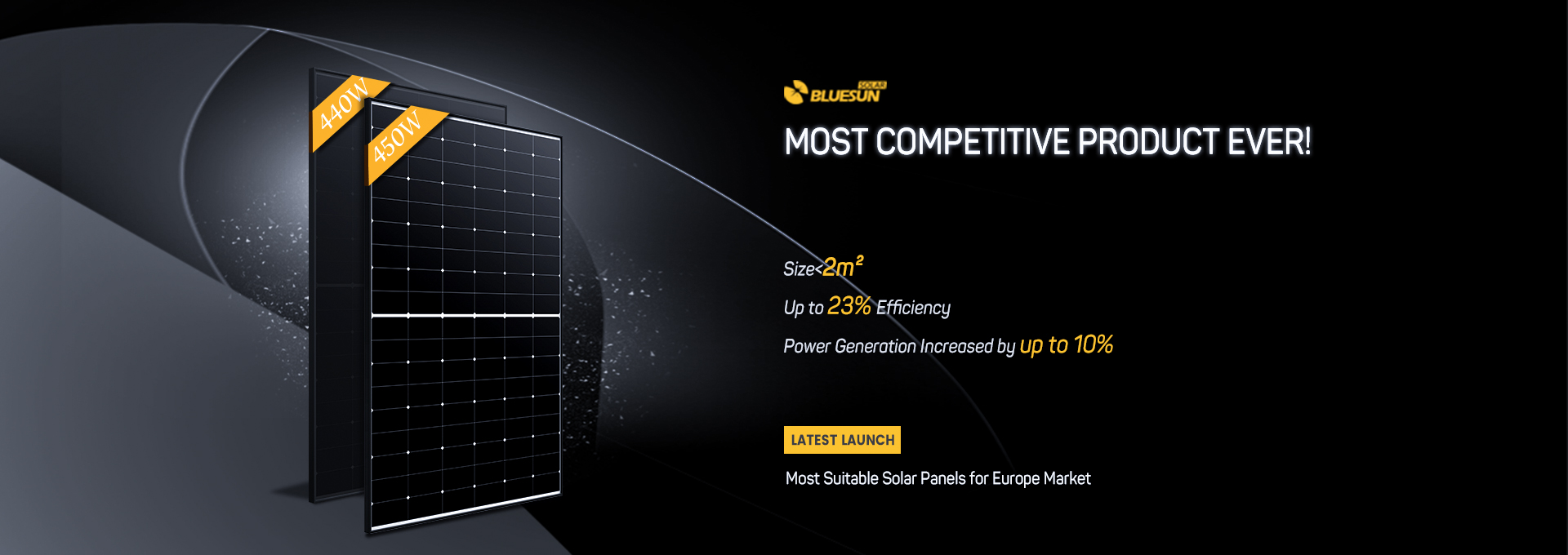 440W

450W

BLUESUN SOLAR

MOST COMPETITIVE PRODUCT EVER!

Size<$2m^2$

Up to 23% Efficiency

Power Generation Increased by up to 10%

LATEST LAUNCH

Most Suitable Solar Panels for Europe Market